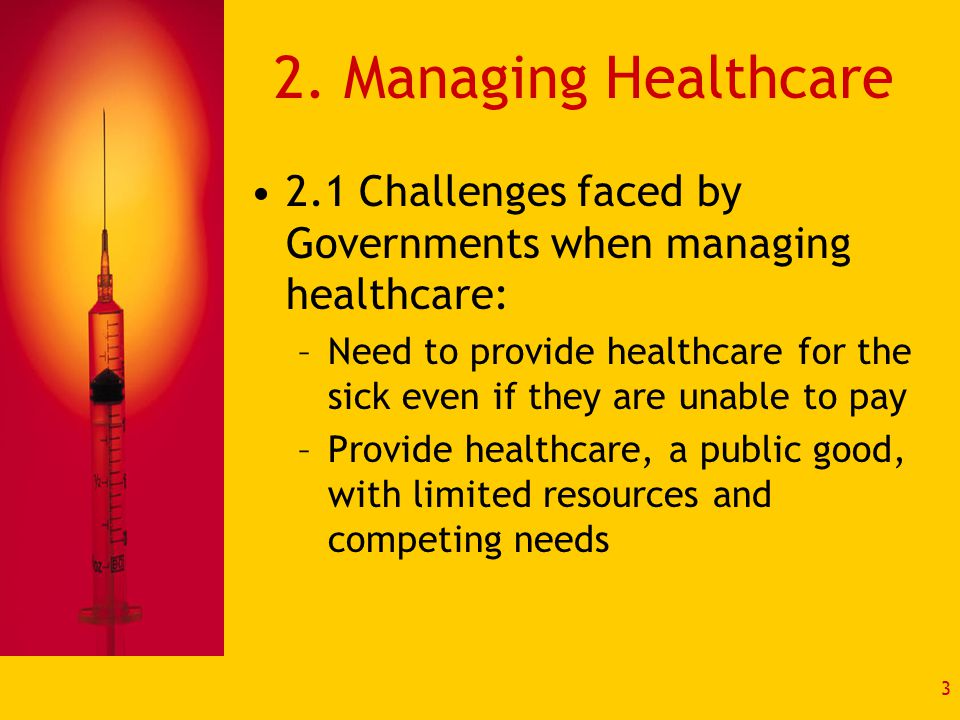 2. Managing Healthcare

• 2.1 Challenges faced by Governments when managing healthcare:
– Need to provide healthcare for the sick even if they are unable to pay
– Provide healthcare, a public good, with limited resources and competing needs

3